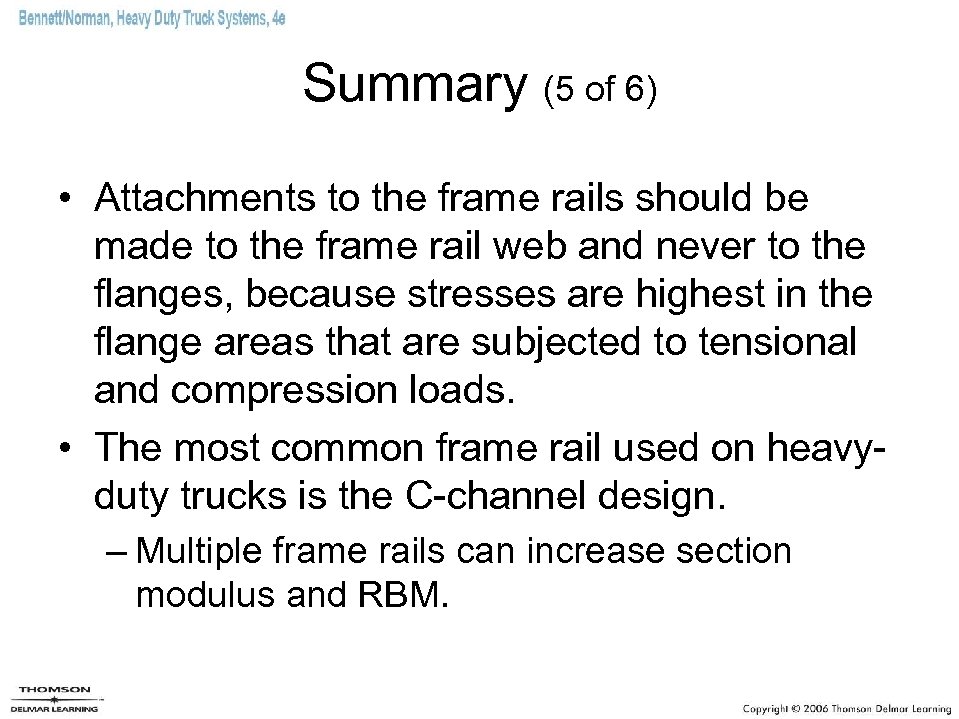 Bennett/Norman, Heavy Duty Truck Systems, 4e

Summary (5 of 6)

• Attachments to the frame rails should be made to the frame rail web and never to the flanges, because stresses are highest in the flange areas that are subjected to tensional and compression loads.

• The most common frame rail used on heavy-duty trucks is the C-channel design.

– Multiple frame rails can increase section modulus and RBM.

THOMSON
DELMAR LEARNING

Copyright © 2006 Thomson Delmar Learning